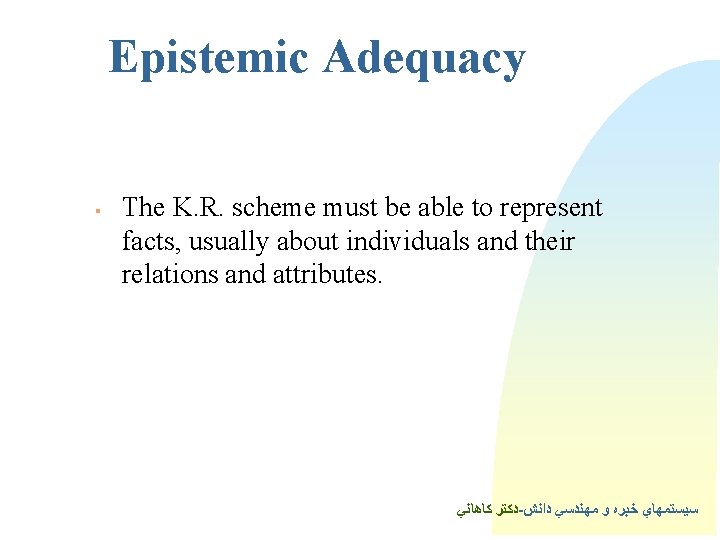 Epistemic Adequacy

▪ The K.R. scheme must be able to represent facts, usually about individuals and their relations and attributes.

سيستمهاي خبره و مهندسي دانش-دكتر كاهاني